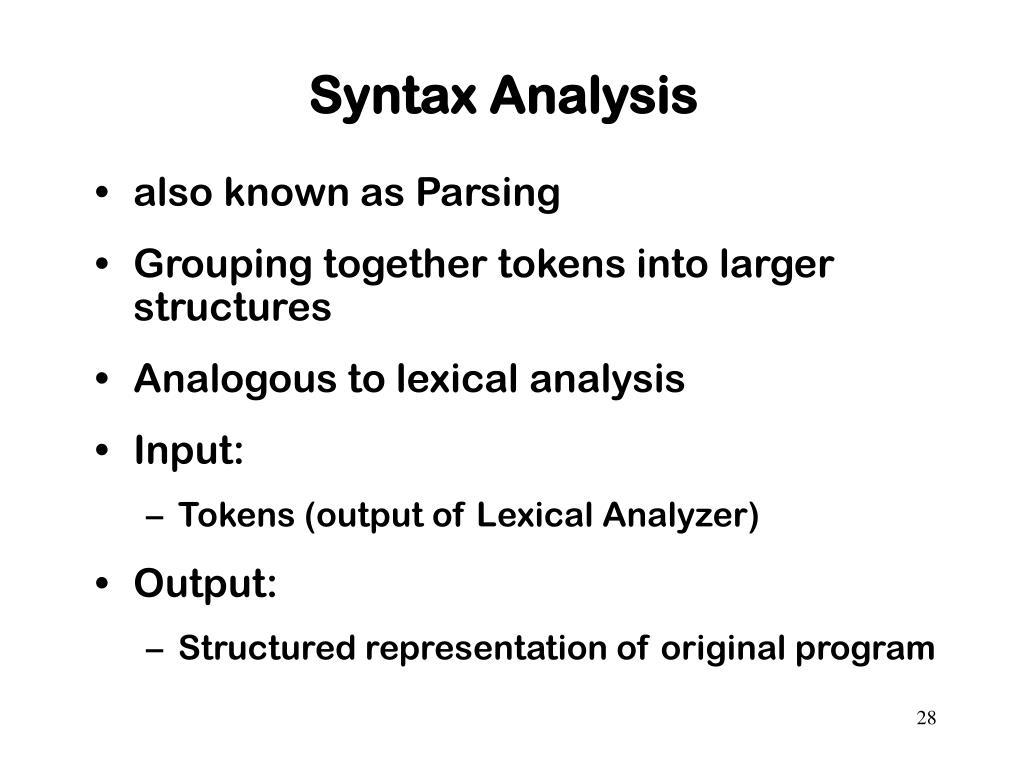 Syntax Analysis

• also known as Parsing
• Grouping together tokens into larger structures
• Analogous to lexical analysis
• Input:
  – Tokens (output of Lexical Analyzer)
• Output:
  – Structured representation of original program

28